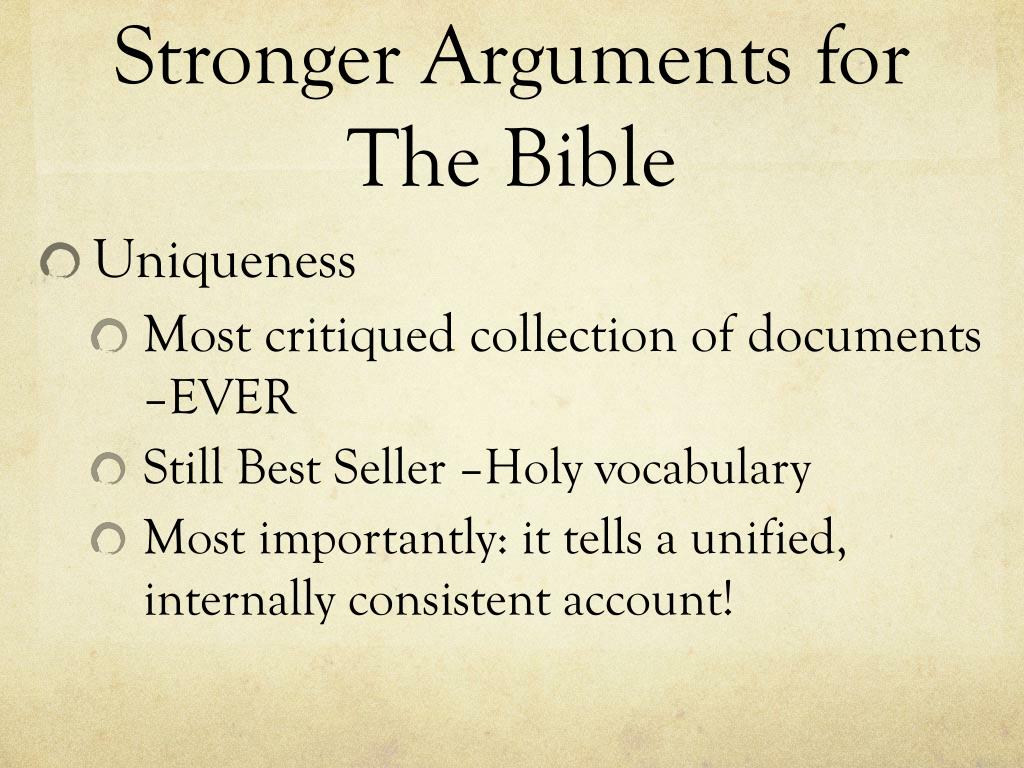 Stronger Arguments for The Bible

Uniqueness

Most critiqued collection of documents –EVER

Still Best Seller –Holy vocabulary

Most importantly: it tells a unified, internally consistent account!